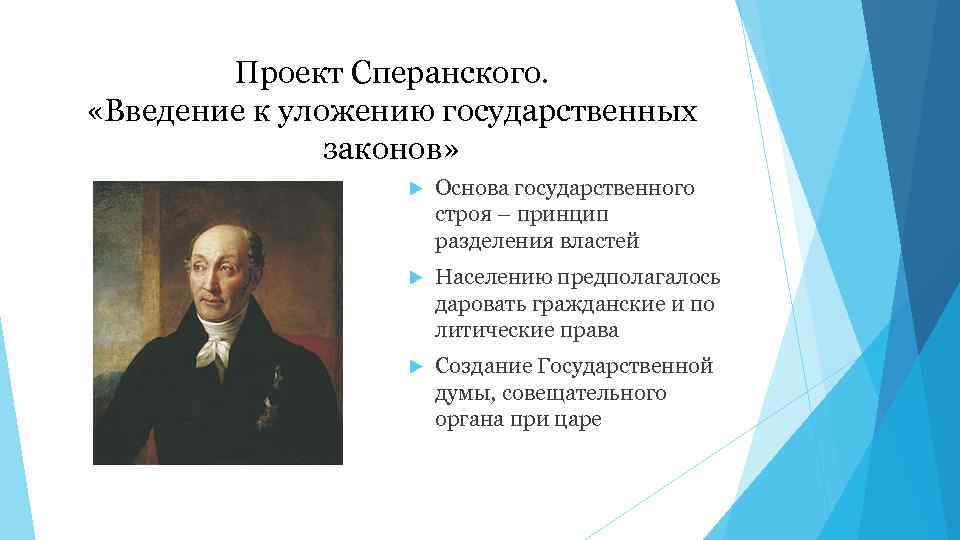 Проект Сперанского.
«Введение к уложению государственных законов»

Основа государственного строя – принцип разделения властей

Населению предполагалось даровать гражданские и по литические права

Создание Государственной думы, совещательного органа при царе